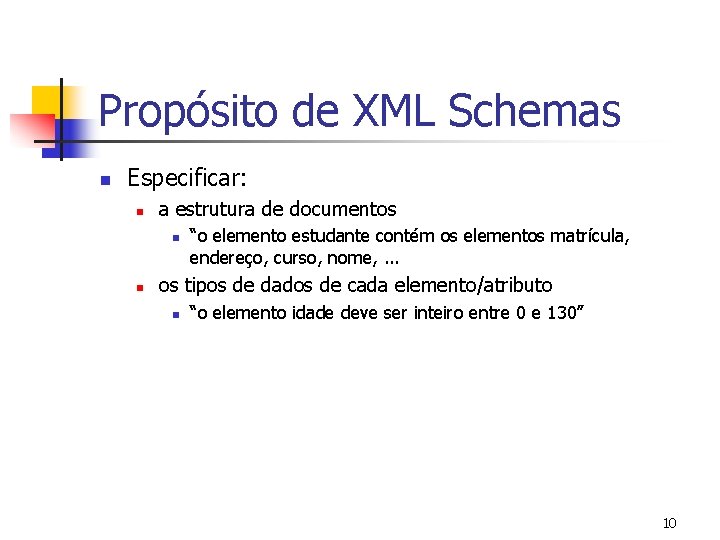 Propósito de XML Schemas

- Especificar:
  - a estrutura de documentos
    - “o elemento estudante contém os elementos matrícula, endereço, curso, nome, ...
  - os tipos de dados de cada elemento/atributo
    - “o elemento idade deve ser inteiro entre 0 e 130”

10